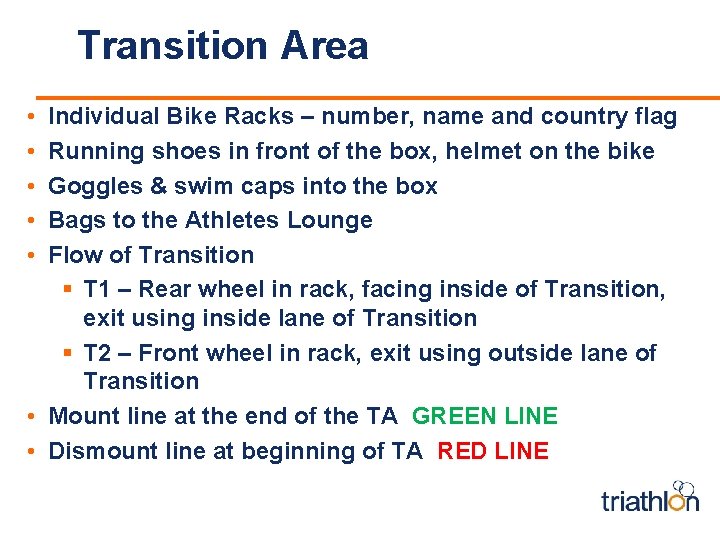 Transition Area

• Individual Bike Racks – number, name and country flag
• Running shoes in front of the box, helmet on the bike
• Goggles & swim caps into the box
• Bags to the Athletes Lounge
• Flow of Transition
• T1 – Rear wheel in rack, facing inside of Transition, exit using inside lane of Transition
• T2 – Front wheel in rack, exit using outside lane of Transition
• Mount line at the end of the TA GREEN LINE
• Dismount line at beginning of TA RED LINE

triathlon